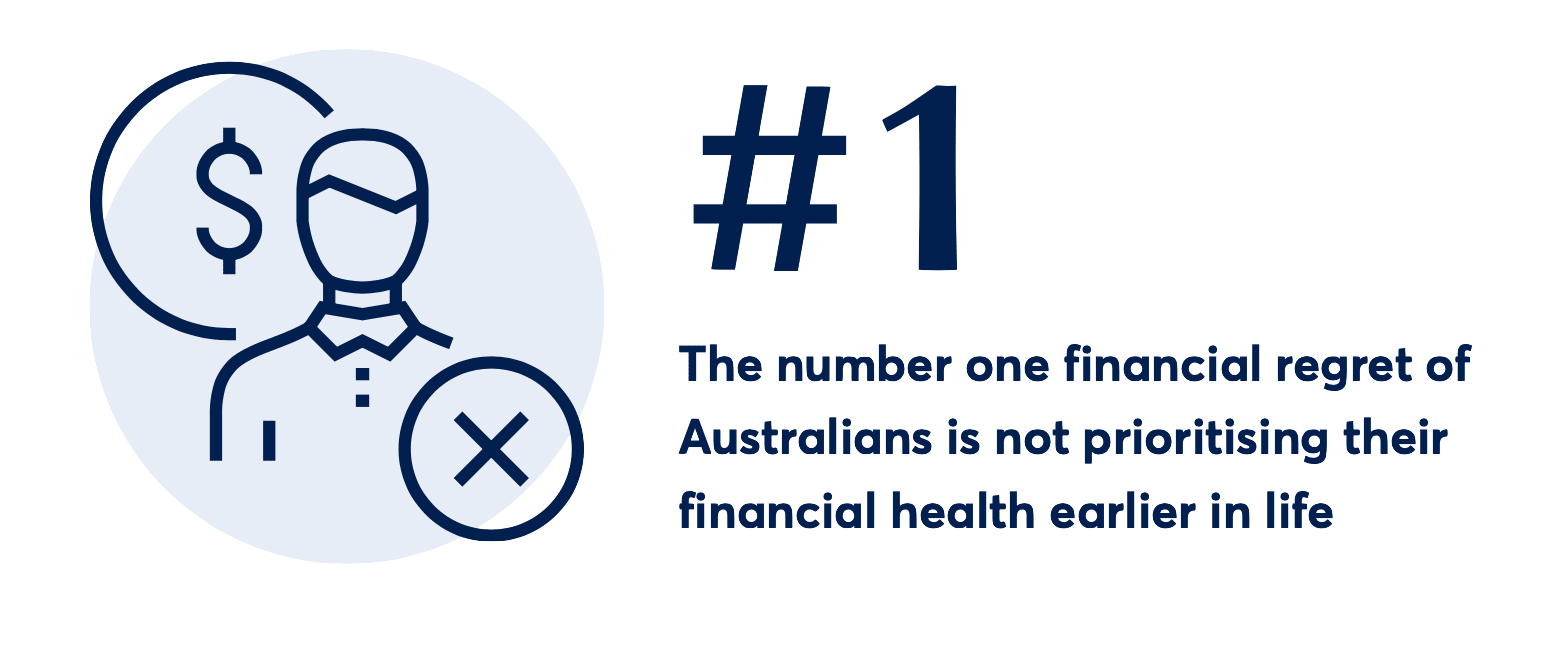 $

#1

The number one financial regret of Australians is not prioritising their financial health earlier in life